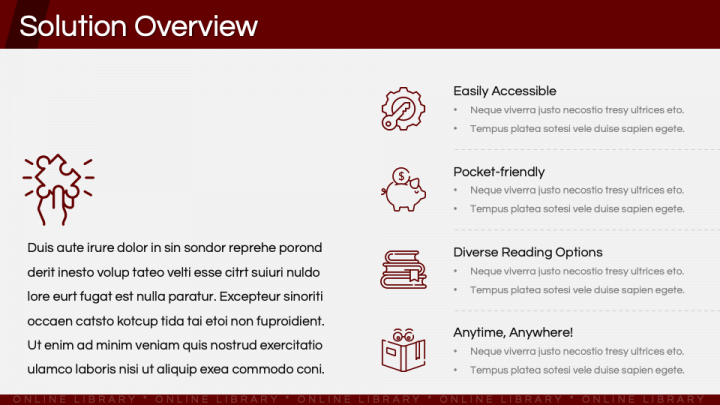 Solution Overview

Duis aute irure dolor in sin sondor reprehe porond derit inesto volup tateo velti esse citrt suiuri nuldo lore eurt fugat est nulla paratur. Excepteur sinoriti occaen catsto kotcup tida tai etoi non fuproidient. Ut enim ad minim veniam quis nostrud exercitatio ulamco laboris nisi ut aliquip exea commodo coni.

Easily Accessible
• Neque viverra justo necostio tresy ultrices eto.
• Tempus platea sotesi vele duise sapien egete.

Pocket-friendly
• Neque viverra justo necostio tresy ultrices eto.
• Tempus platea sotesi vele duise sapien egete.

Diverse Reading Options
• Neque viverra justo necostio tresy ultrices eto.
• Tempus platea sotesi vele duise sapien egete.

Anytime, Anywhere!
• Neque viverra justo necostio tresy ultrices eto.
• Tempus platea sotesi vele duise sapien egete.

ONLINE LIBRARY • ONLINE LIBRARY • ONLINE LIBRARY • ONLINE LIBRARY • ONLINE LIBRARY